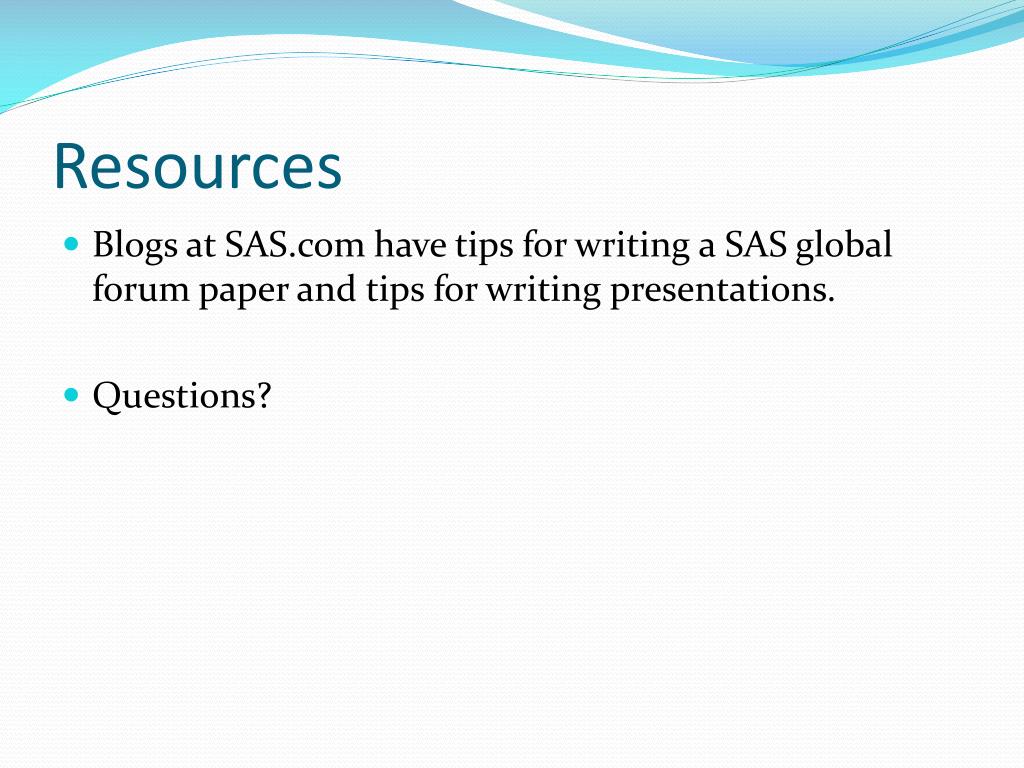 Resources

Blogs at SAS.com have tips for writing a SAS global forum paper and tips for writing presentations.

Questions?